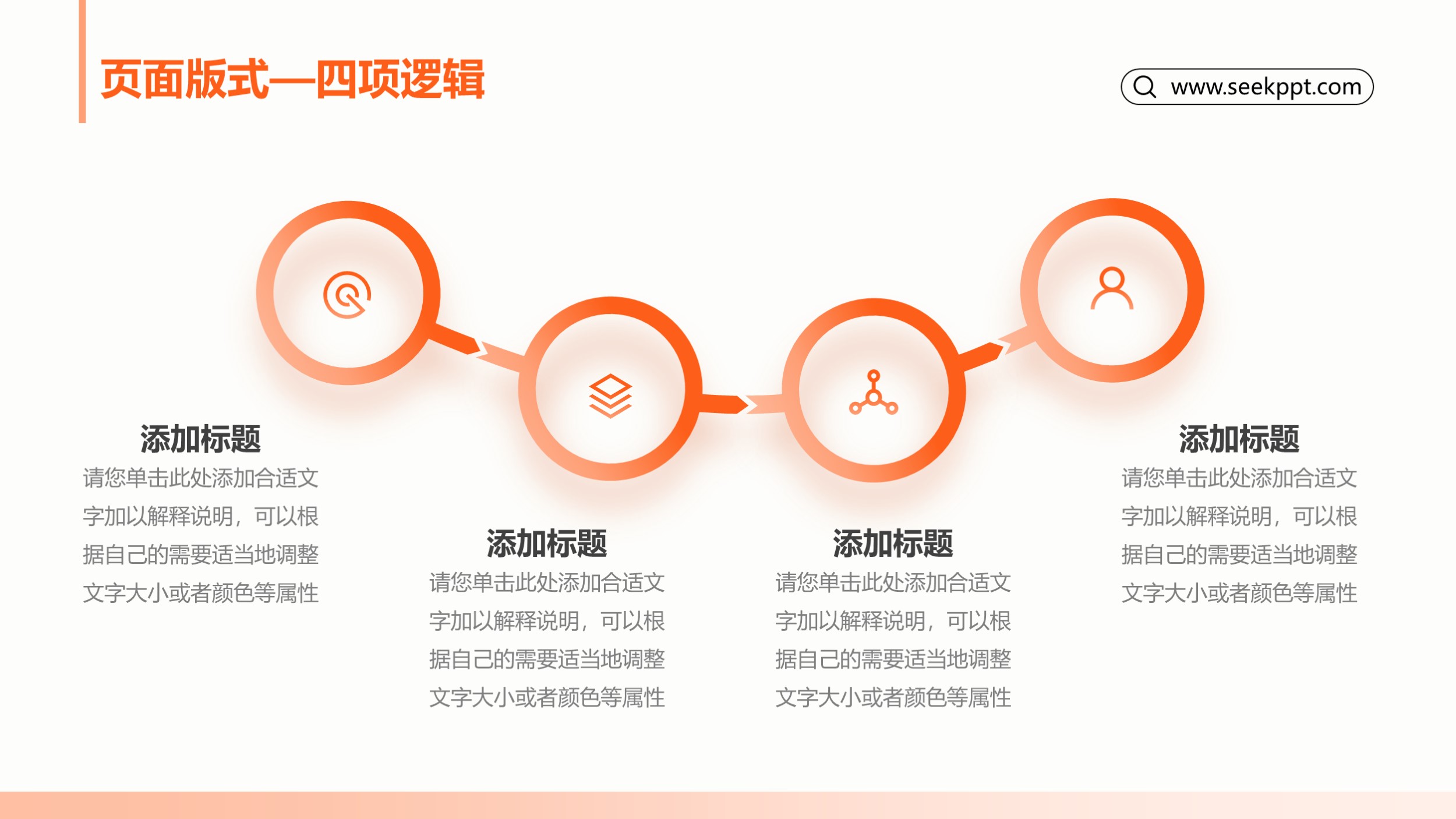 页面版式—四项逻辑

www.seekppt.com

添加标题
请您单击此处添加合适文字加以解释说明，可以根据自己的需要适当地调整文字大小或者颜色等属性

添加标题
请您单击此处添加合适文字加以解释说明，可以根据自己的需要适当地调整文字大小或者颜色等属性

添加标题
请您单击此处添加合适文字加以解释说明，可以根据自己的需要适当地调整文字大小或者颜色等属性

添加标题
请您单击此处添加合适文字加以解释说明，可以根据自己的需要适当地调整文字大小或者颜色等属性